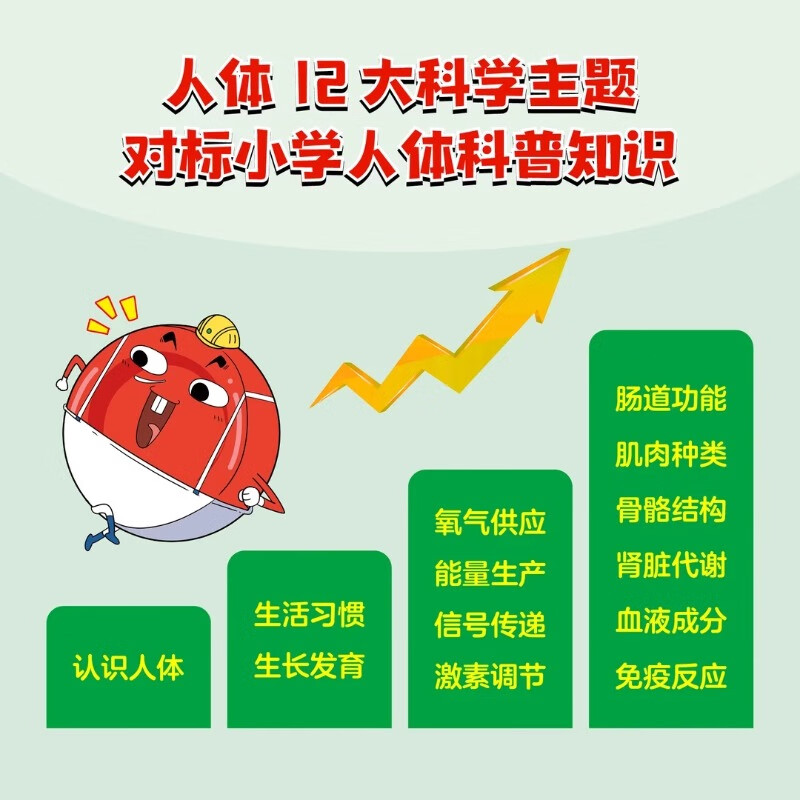 人体 12 大科学主题
对标小学人体科普知识

认识人体

生活习惯
生长发育

氧气供应
能量生产
信号传递
激素调节

肠道功能
肌肉种类
骨骼结构
肾脏代谢
血液成分
免疫反应